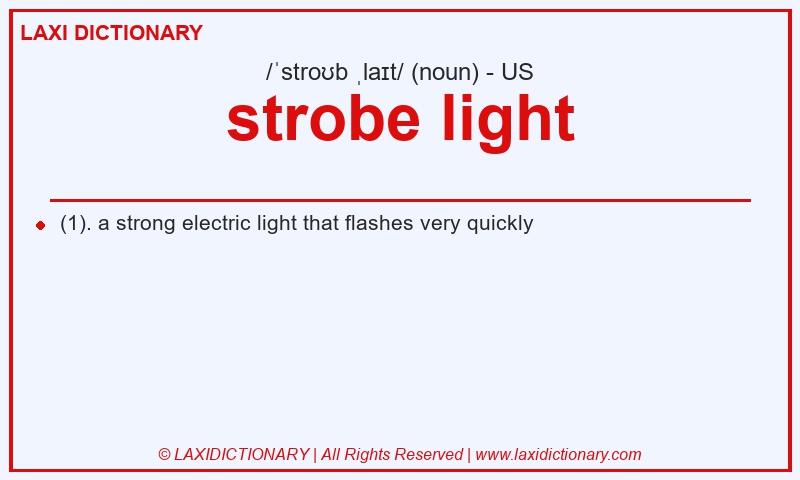 LAXI DICTIONARY

/ˈstroʊb ˌlaɪt/ (noun) - US

strobe light

(1). a strong electric light that flashes very quickly

© LAXIDICTIONARY | All Rights Reserved | www.laxidictionary.com